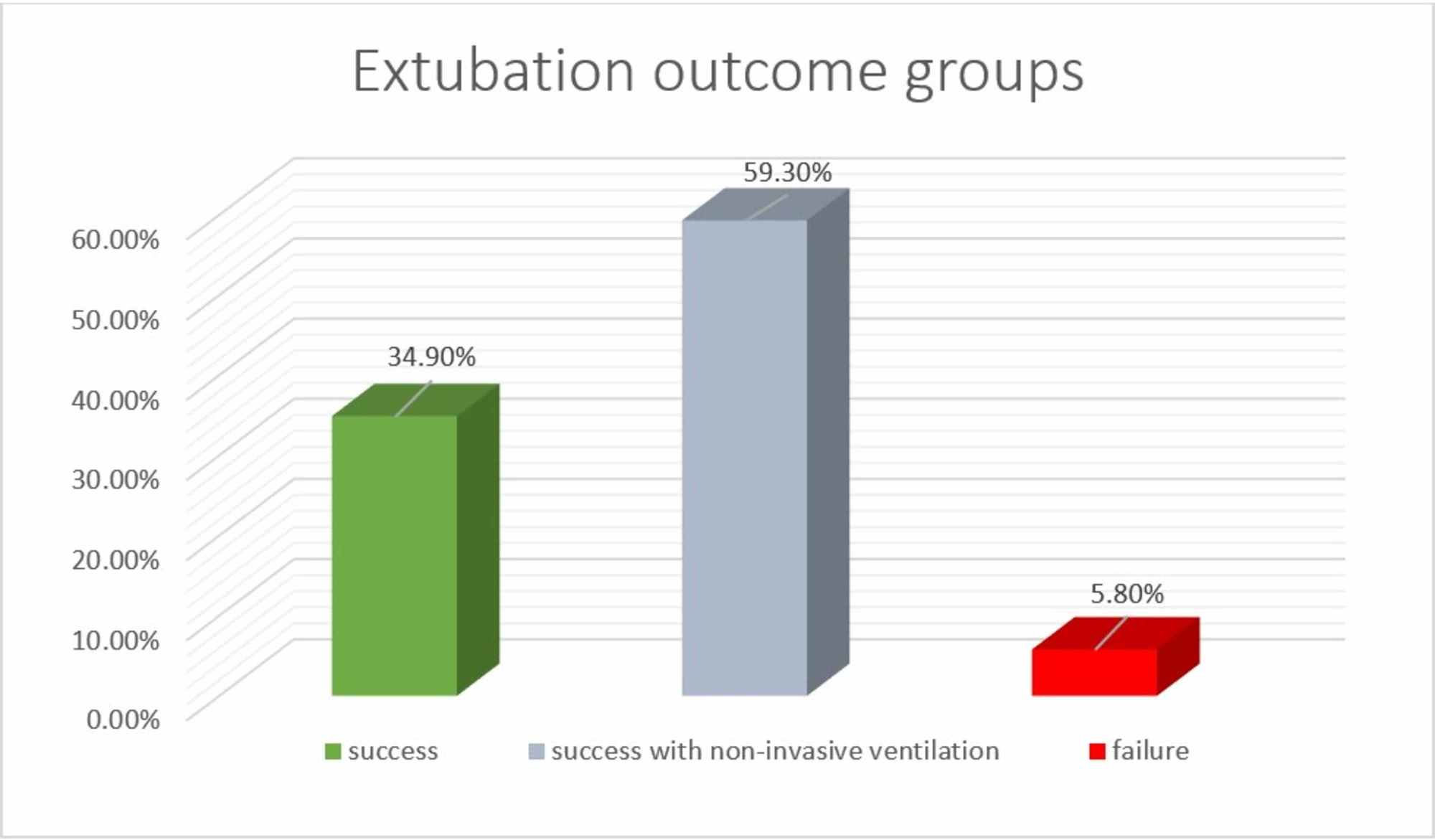 Extubation outcome groups

60.00%
50.00%
40.00%
30.00%
20.00%
10.00%
0.00%

34.90%
59.30%
5.80%

success
success with non-invasive ventilation
failure